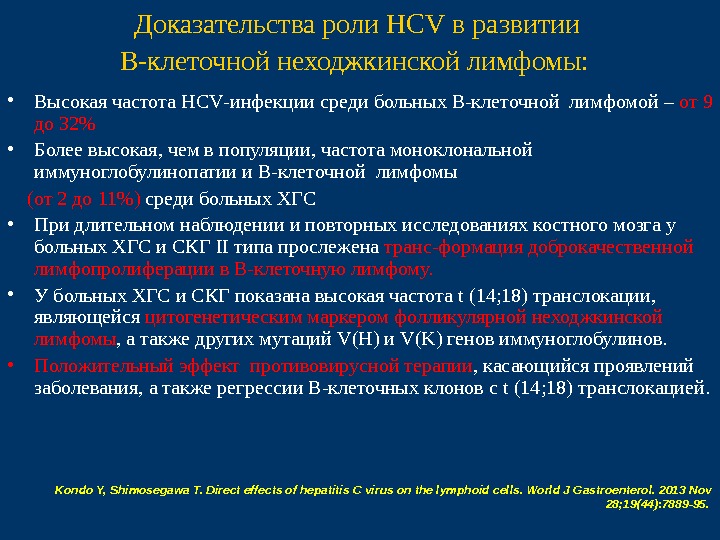 Доказательства роли HCV в развитии В-клеточной неходжкинской лимфомы:

• Высокая частота HCV-инфекции среди больных В-клеточной лимфомой – от 9 до 32%

• Более высокая, чем в популяции, частота моноклональной иммуноглобулинопатии и В-клеточной лимфомы

(от 2 до 11%) среди больных ХГС

• При длительном наблюдении и повторных исследованиях костного мозга у больных ХГС и СКГ II типа прослежена транс-формация доброкачественной лимфопролиферации в В-клеточную лимфому.

• У больных ХГС и СКГ показана высокая частота t (14;18) транслокации, являющейся цитогенетическим маркером фолликулярной неходжкинской лимфомы, а также других мутаций V(H) и V(K) генов иммуноглобулинов.

• Положительный эффект противовирусной терапии, касающийся проявлений заболевания, а также регрессии В-клеточных клонов с t (14;18) транслокацией.

Kondo Y, Shimosegawa T. Direct effects of hepatitis C virus on the lymphoid cells. World J Gastroenterol. 2013 Nov 28;19(44):7889-95.